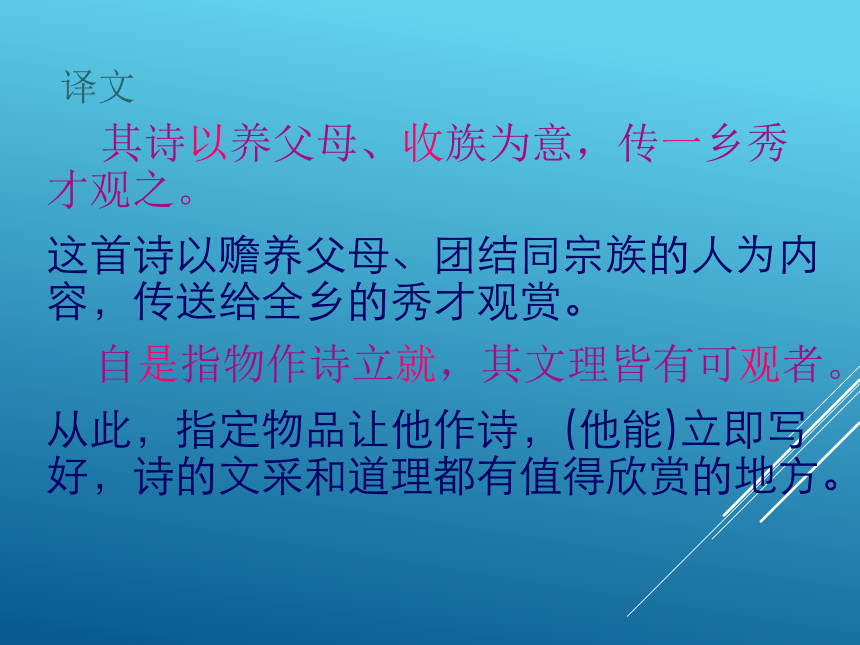 译文

其诗以养父母、收族为意，传一乡秀才观之。

这首诗以赡养父母、团结同宗族的人为内容，传送给全乡的秀才观赏。

自是指物作诗立就，其文理皆有可观者。

从此，指定物品让他作诗，(他能)立即写好，诗的文采和道理都有值得欣赏的地方。